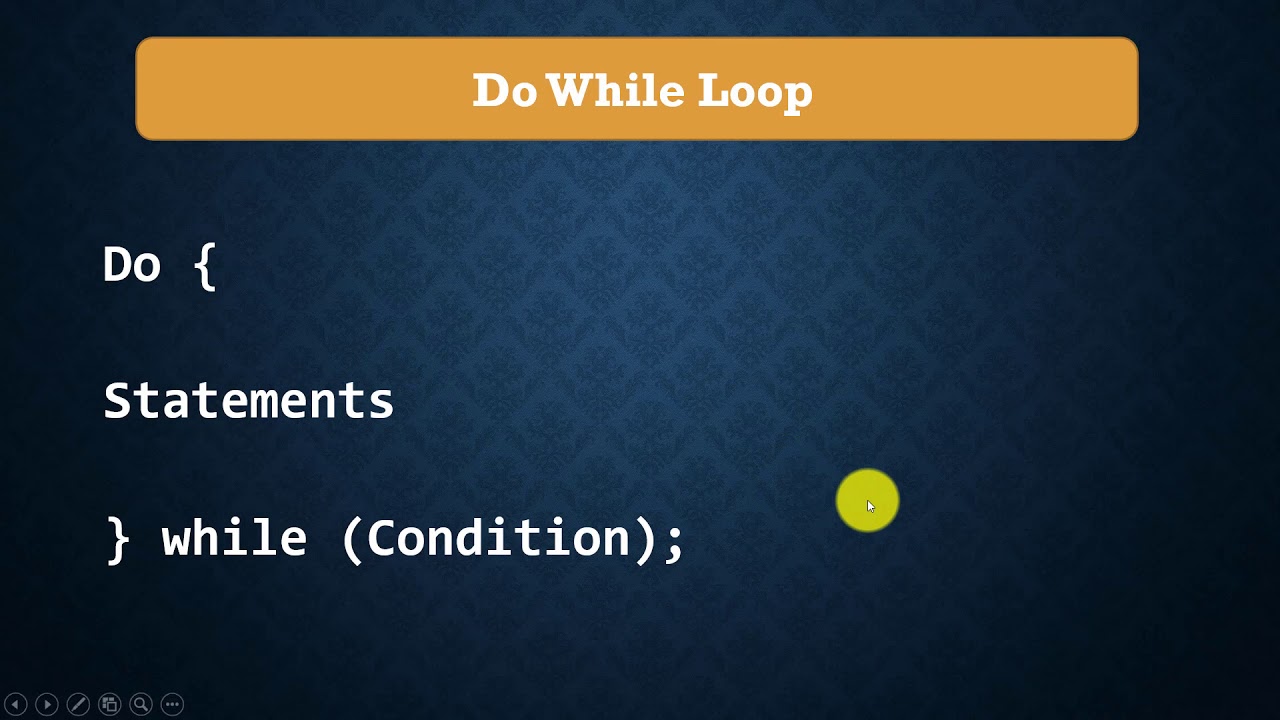 Do While Loop

Do {

Statements

} while (Condition);